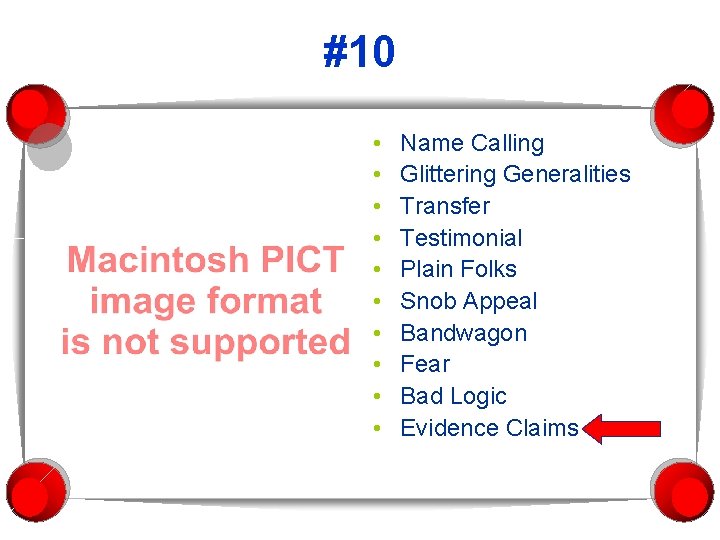 #10

Macintosh PICT image format is not supported

- Name Calling
- Glittering Generalities
- Transfer
- Testimonial
- Plain Folks
- Snob Appeal
- Bandwagon
- Fear
- Bad Logic
- Evidence Claims